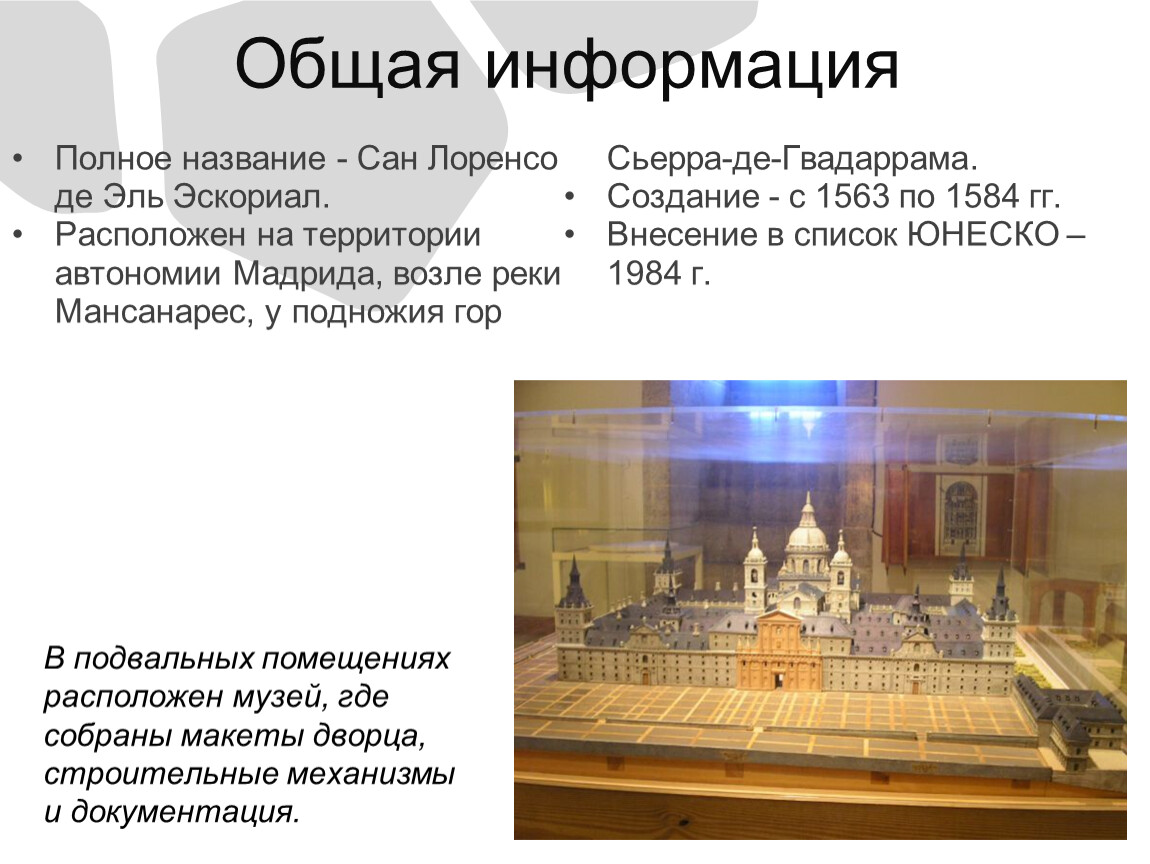 Общая информация

• Полное название - Сан Лоренсо де Эль Эскориал.
• Расположен на территории автономии Мадрида, возле реки Мансанарес, у подножия гор Сьерра-де-Гвадаррама.
• Создание - с 1563 по 1584 гг.
• Внесение в список ЮНЕСКО – 1984 г.

В подвальных помещениях расположен музей, где собраны макеты дворца, строительные механизмы и документация.